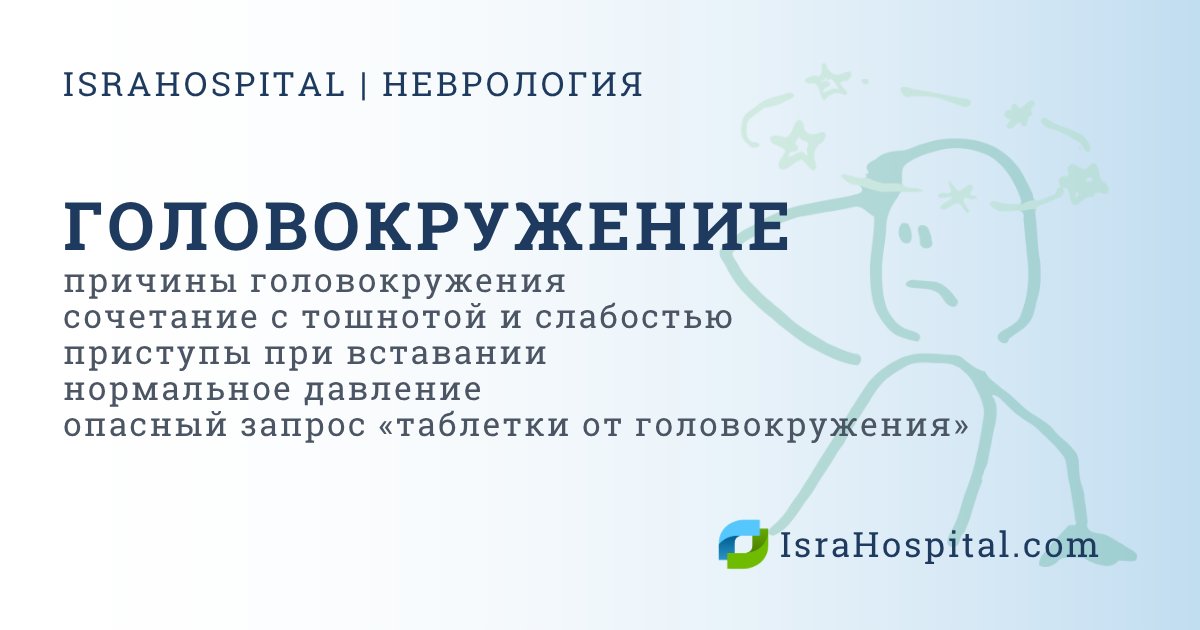 ISRAHOSPITAL | НЕВРОЛОГИЯ

ГОЛОВОКРУЖЕНИЕ

причины головокружения
сочетание с тошнотой и слабостью
приступы при вставании
нормальное давление
опасный запрос «таблетки от головокружения»

IsraHospital.com